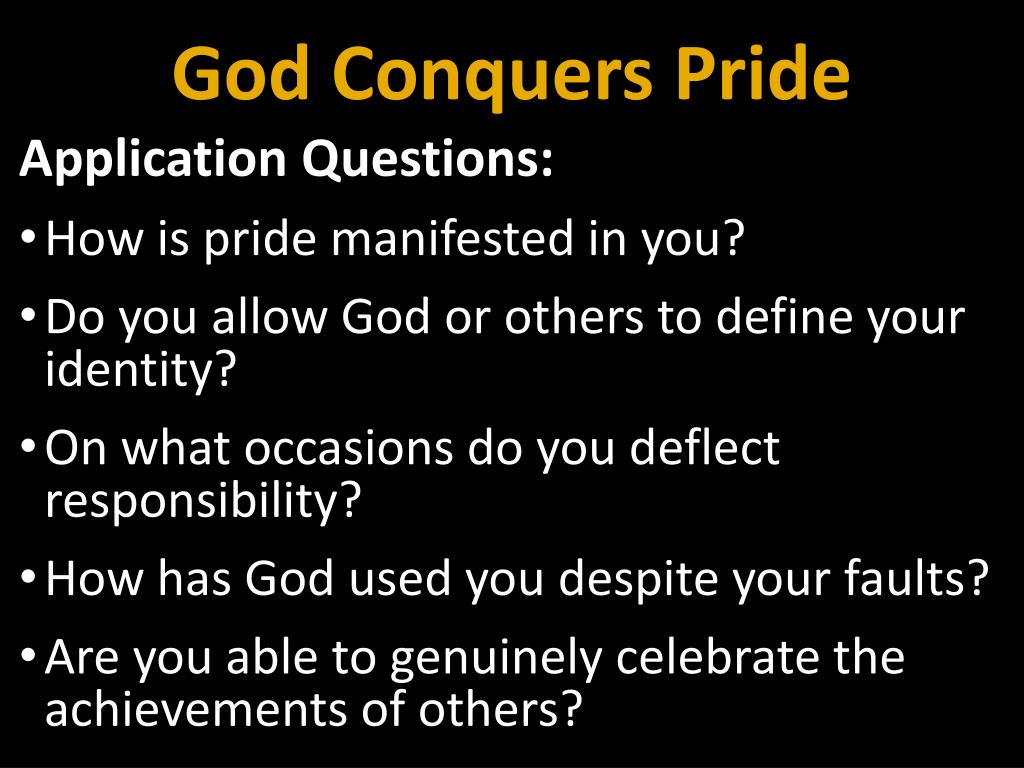 God Conquers Pride

Application Questions:

• How is pride manifested in you?

• Do you allow God or others to define your identity?

• On what occasions do you deflect responsibility?

• How has God used you despite your faults?

• Are you able to genuinely celebrate the achievements of others?